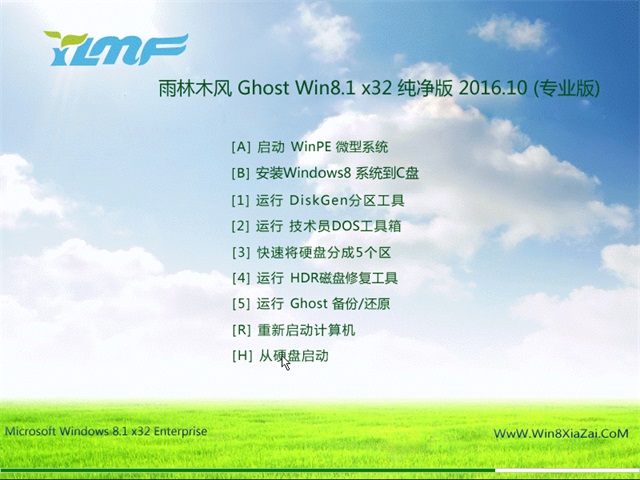 YLMF

雨林木风 Ghost Win8.1 x32 纯净版 2016.10 (专业版)

[A] 启动 WinPE 微型系统

[B] 安装Windows8 系统到C盘

[1] 运行 DiskGen分区工具

[2] 运行 技术员DOS工具箱

[3] 快速将硬盘分成5个区

[4] 运行 HDR磁盘修复工具

[5] 运行 Ghost 备份/还原

[R] 重新启动计算机

[H] 从硬盘启动

Microsoft Windows 8.1 x32 Enterprise

WwW.Win8XiaZai.CoM